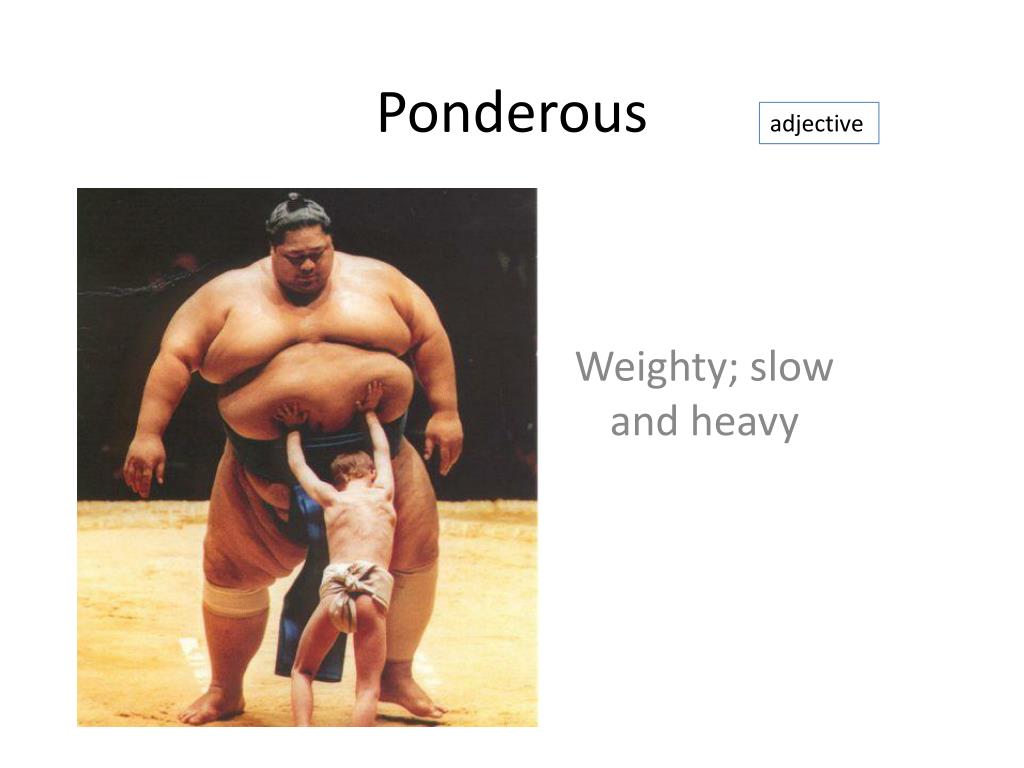 Ponderous

adjective

Weighty; slow and heavy